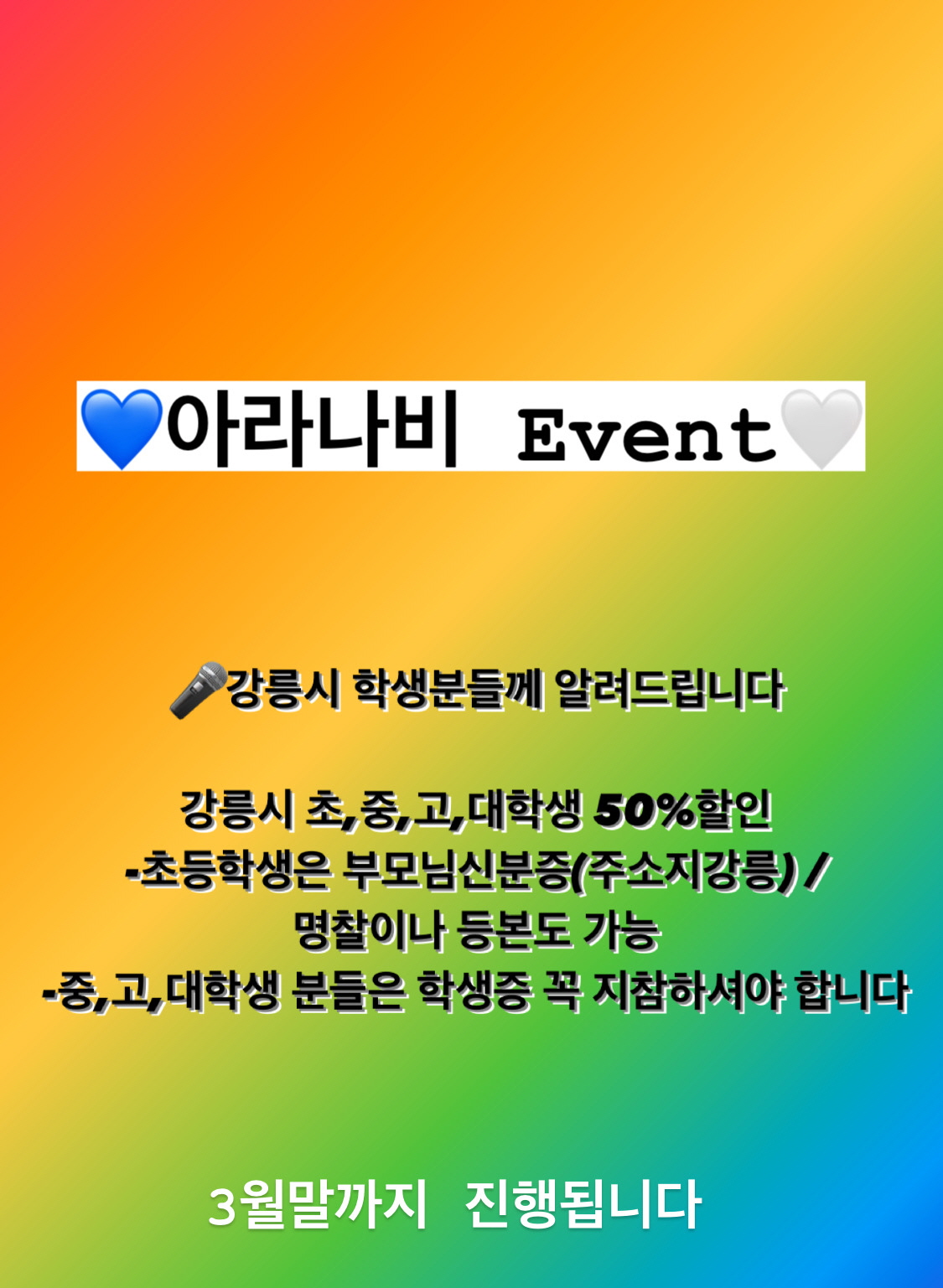 💙아라나비 Event🤍

🎤강릉시 학생분들께 알려드립니다

강릉시 초,중,고,대학생 50%할인
-초등학생은 부모님신분증(주소지강릉) /
명찰이나 등본도 가능
-중,고,대학생 분들은 학생증 꼭 지참하셔야 합니다

3월말까지 진행됩니다